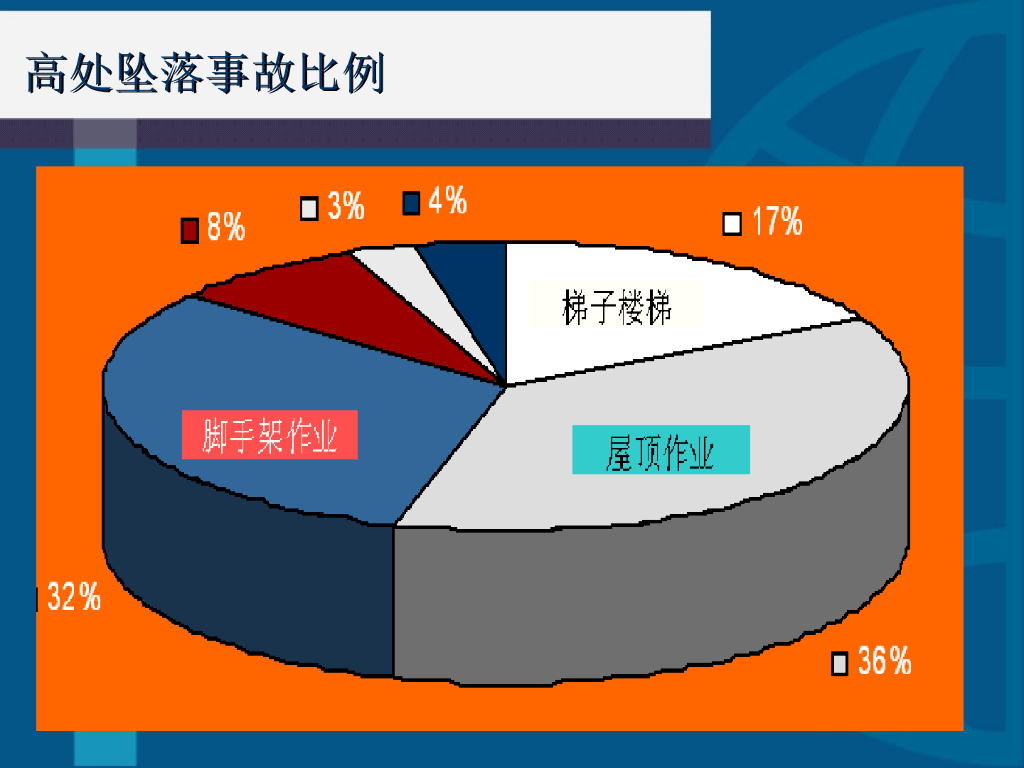 高处坠落事故比例

8%
3%
4%
17%
梯子楼梯
脚手架作业
屋顶作业
32%
36%